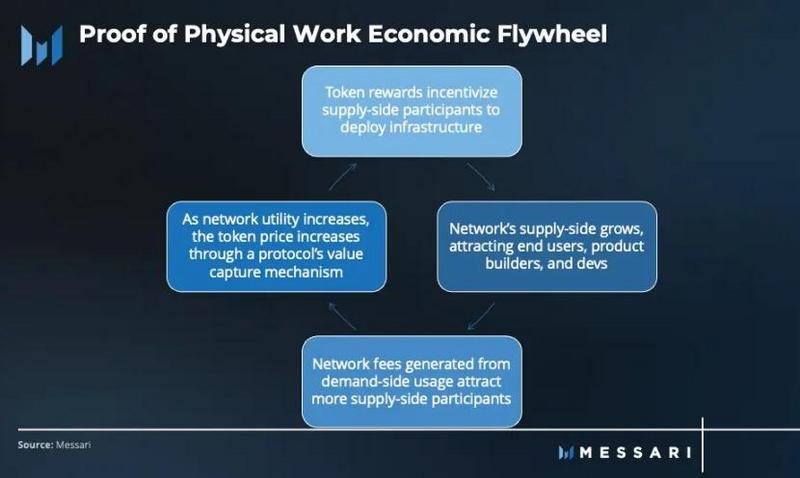 Proof of Physical Work Economic Flywheel

Token rewards incentivize supply-side participants to deploy infrastructure

Network's supply-side grows, attracting end users, product builders, and devs

Network fees generated from demand-side usage attract more supply-side participants

As network utility increases, the token price increases through a protocol's value capture mechanism

Source: Messari

MESSARI